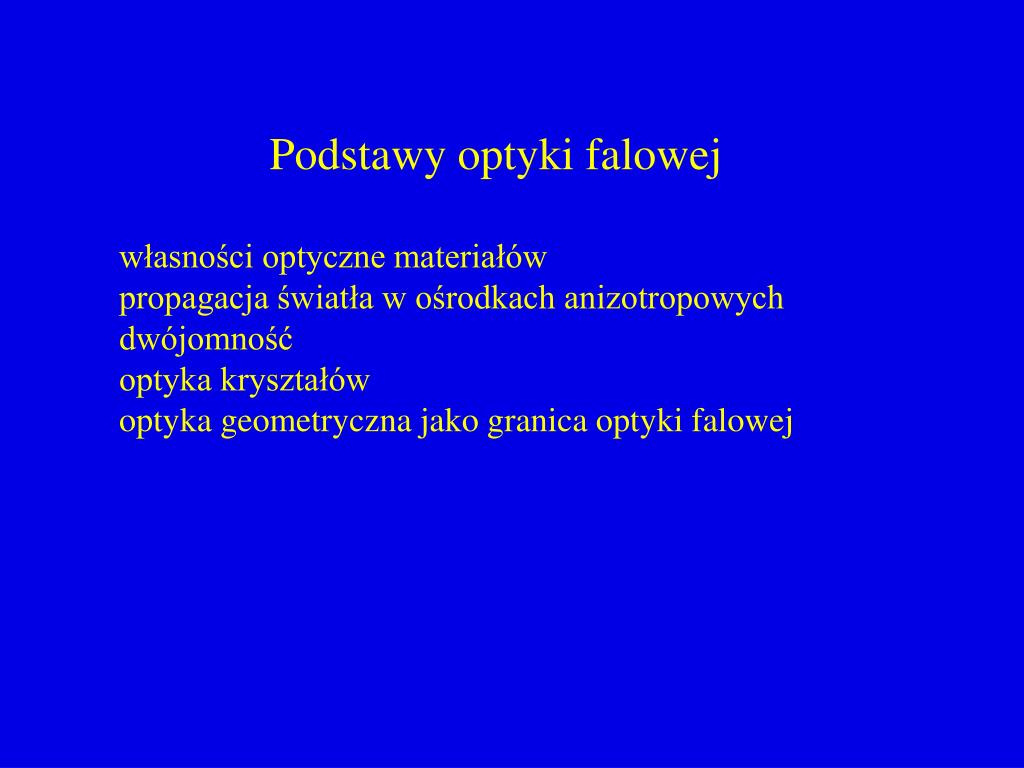 Podstawy optyki falowej

własności optyczne materiałów
propagacja światła w ośrodkach anizotropowych
dwójomność
optyka kryształów
optyka geometryczna jako granica optyki falowej